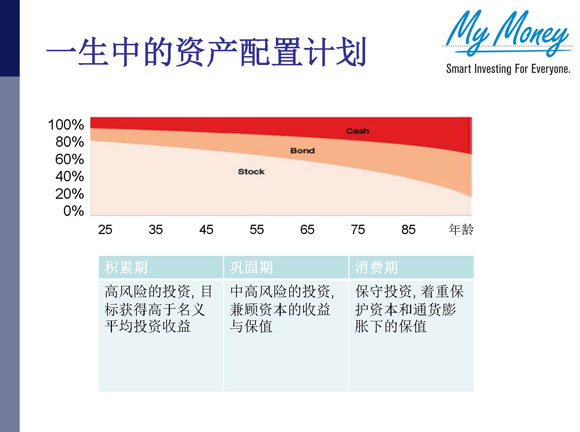 一生中的资产配置计划

My Money
Smart Investing For Everyone.

100%
80%
60%
40%
20%
0%

Cash
Bond
Stock

25 35 45 55 65 75 85 年龄

| 积累期 | 巩固期 | 消费期 |
|---|---|---|
| 高风险的投资, 目标获得高于名义平均投资收益 | 中高风险的投资, 兼顾资本的收益与保值 | 保守投资, 着重保护资本和通货膨胀下的保值 |